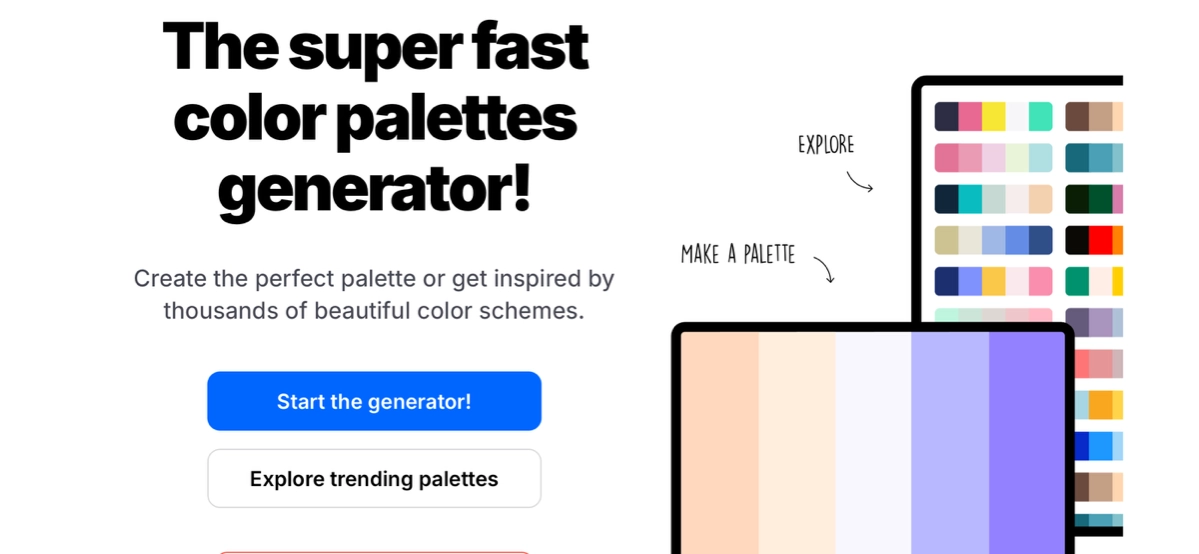 The super fast color palettes generator!

Create the perfect palette or get inspired by thousands of beautiful color schemes.

Start the generator!

Explore trending palettes

EXPLORE

MAKE A PALETTE